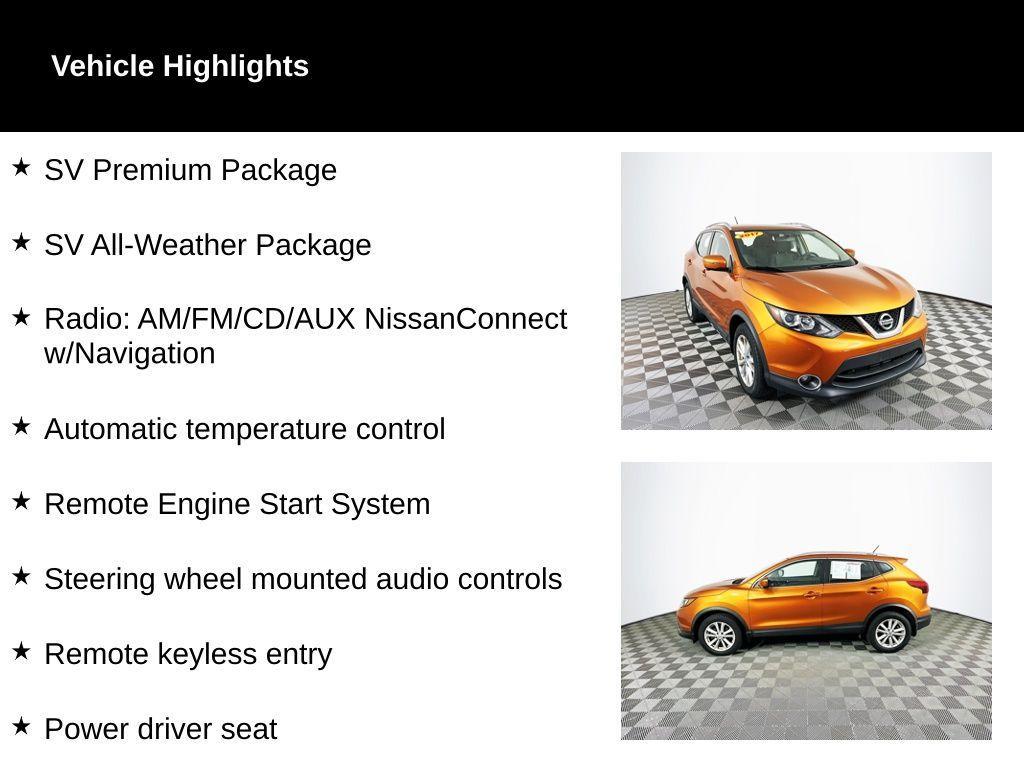 Vehicle Highlights

★ SV Premium Package

★ SV All-Weather Package

★ Radio: AM/FM/CD/AUX NissanConnect w/Navigation

★ Automatic temperature control

★ Remote Engine Start System

★ Steering wheel mounted audio controls

★ Remote keyless entry

★ Power driver seat